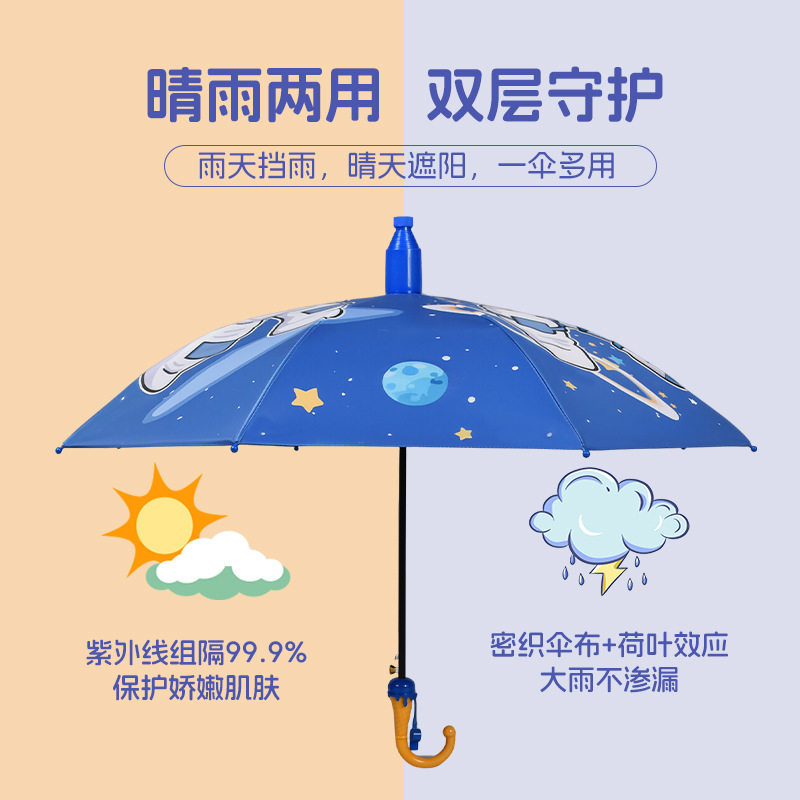 晴雨两用 双层守护

雨天挡雨，晴天遮阳，一伞多用

紫外线组隔99.9%
保护娇嫩肌肤

密织伞布+荷叶效应
大雨不渗漏